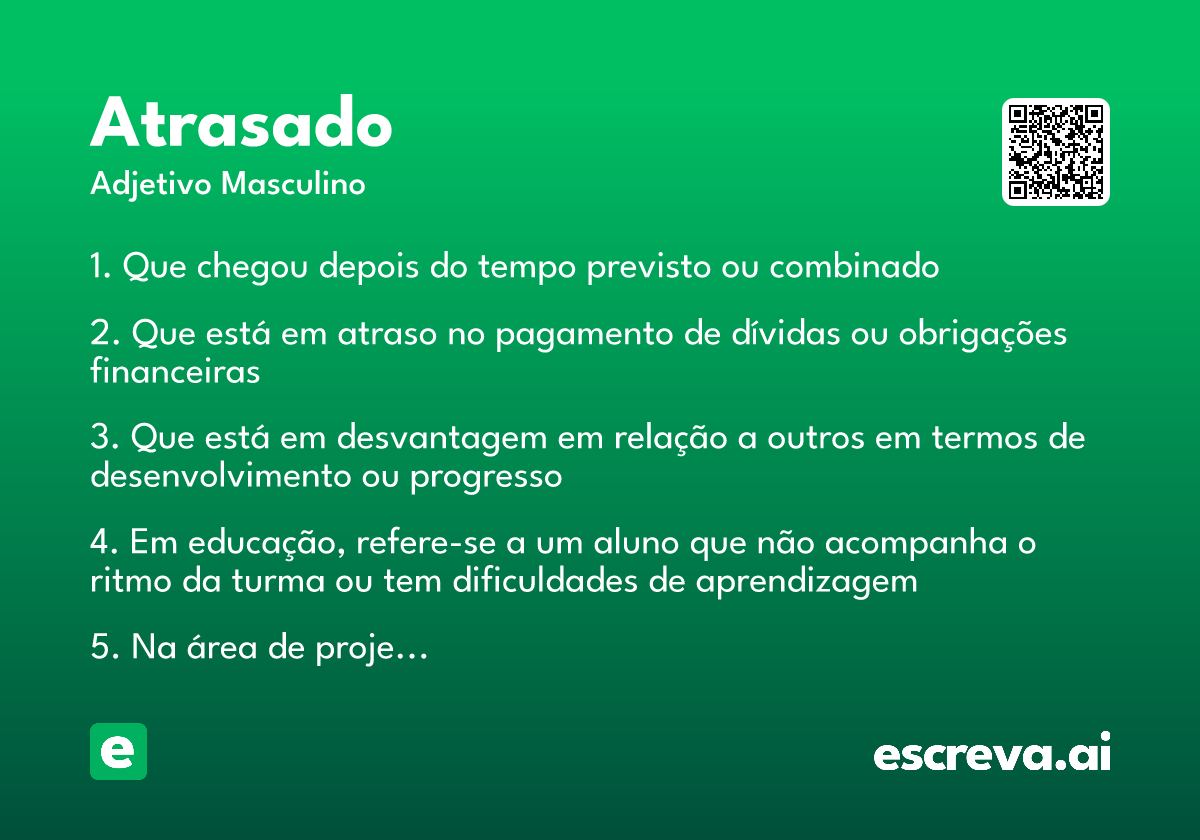 Atrasado

Adjetivo Masculino

1. Que chegou depois do tempo previsto ou combinado

2. Que está em atraso no pagamento de dívidas ou obrigações financeiras

3. Que está em desvantagem em relação a outros em termos de desenvolvimento ou progresso

4. Em educação, refere-se a um aluno que não acompanha o ritmo da turma ou tem dificuldades de aprendizagem

5. Na área de proje...

e

escreva.ai